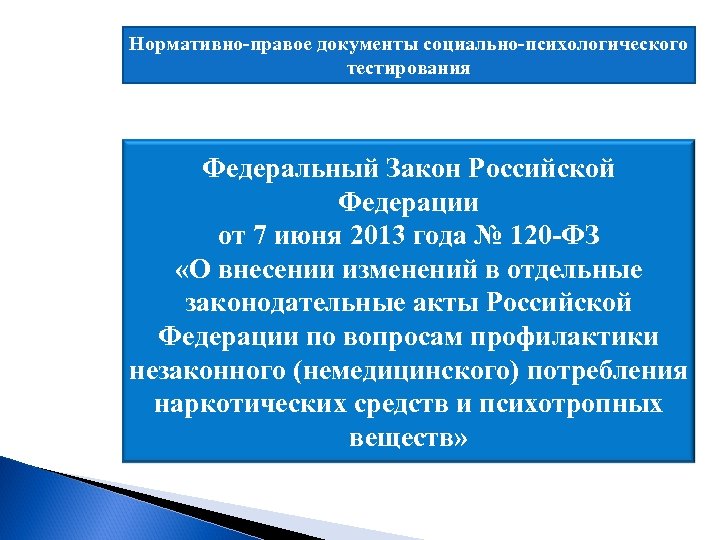 Нормативно-правое документы социально-психологического тестирования

Федеральный Закон Российской Федерации
от 7 июня 2013 года № 120-ФЗ
«О внесении изменений в отдельные законодательные акты Российской Федерации по вопросам профилактики незаконного (немедицинского) потребления наркотических средств и психотропных веществ»